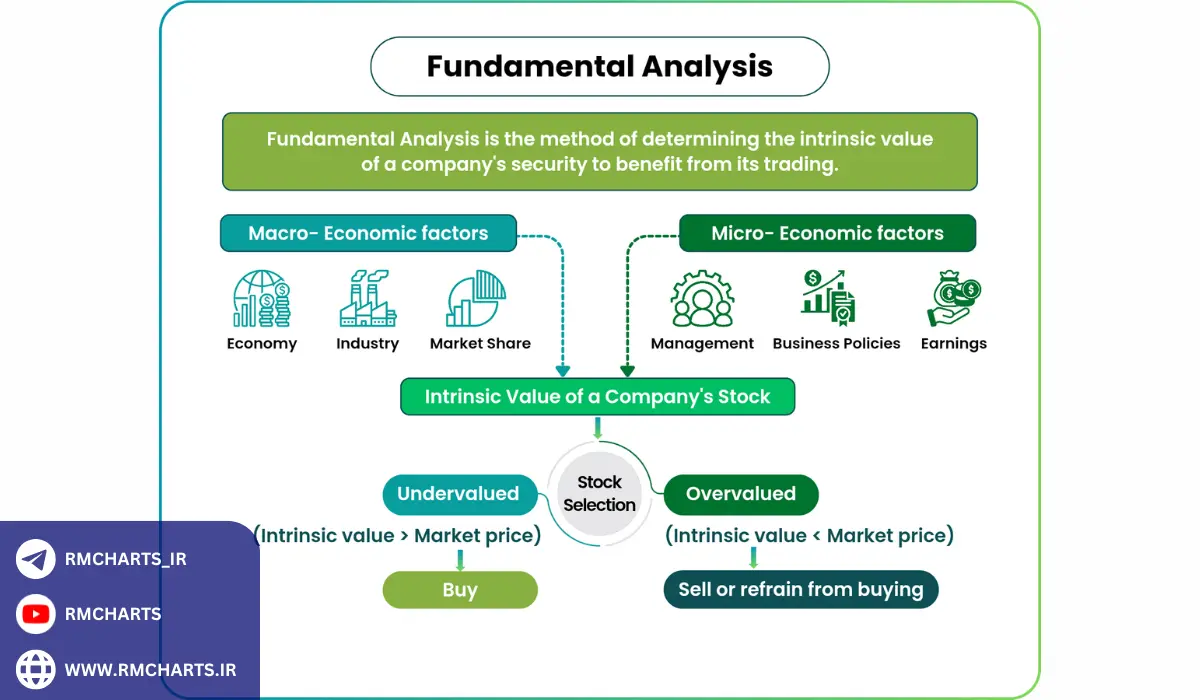 Fundamental Analysis

Fundamental Analysis is the method of determining the intrinsic value of a company's security to benefit from its trading.

Macro- Economic factors

Economy

Industry

Market Share

Micro- Economic factors

Management

Business Policies

Earnings

Intrinsic Value of a Company's Stock

Stock Selection

Undervalued

(Intrinsic value > Market price)

Buy

Overvalued

(Intrinsic value < Market price)

Sell or refrain from buying

RMCHARTS_IR

RMCHARTS

WWW.RMCHARTS.IR